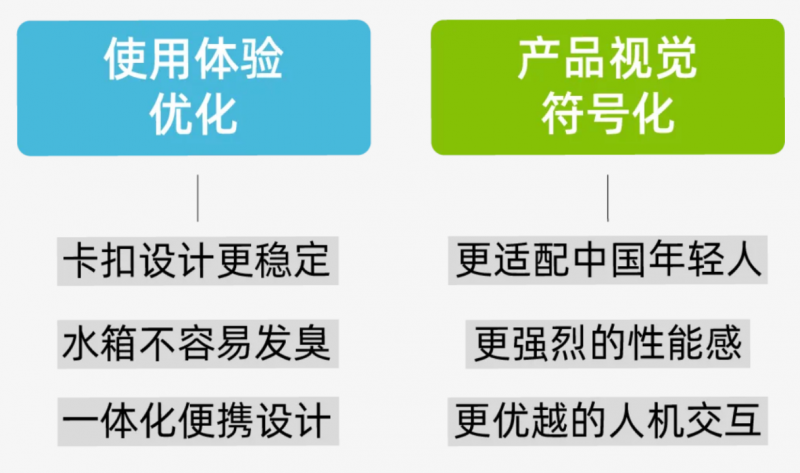 使用体验优化

卡扣设计更稳定

水箱不容易发臭

一体化便携设计

产品视觉符号化

更适配中国年轻人

更强烈的性能感

更优越的人机交互